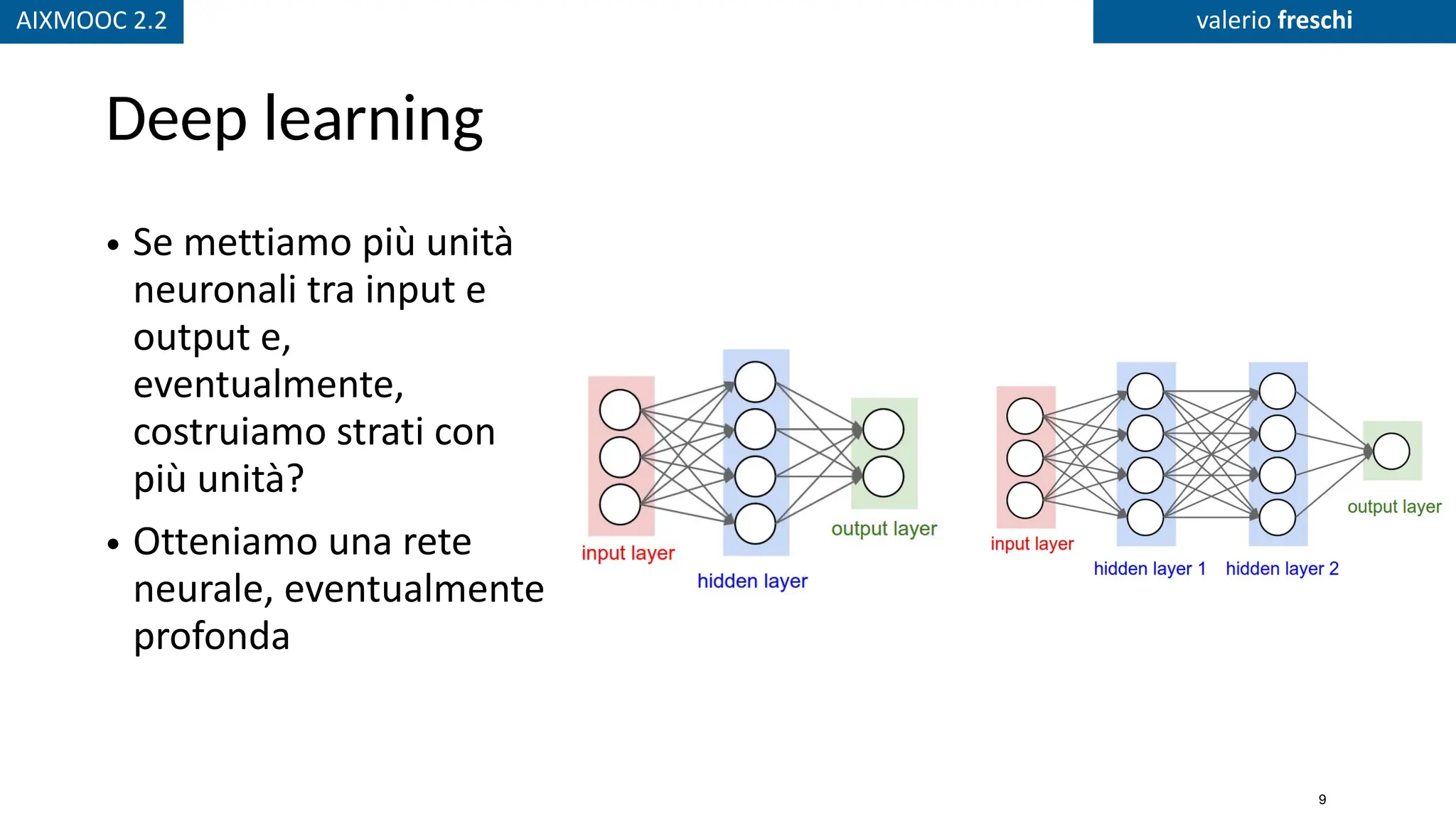 AIXMOOC 2.2

valerio freschi

Deep learning

• Se mettiamo più unità neuronali tra input e output e, eventualmente, costruiamo strati con più unità?

• Otteniamo una rete neurale, eventualmente profonda

input layer

hidden layer

output layer

input layer

hidden layer 1

hidden layer 2

output layer

9